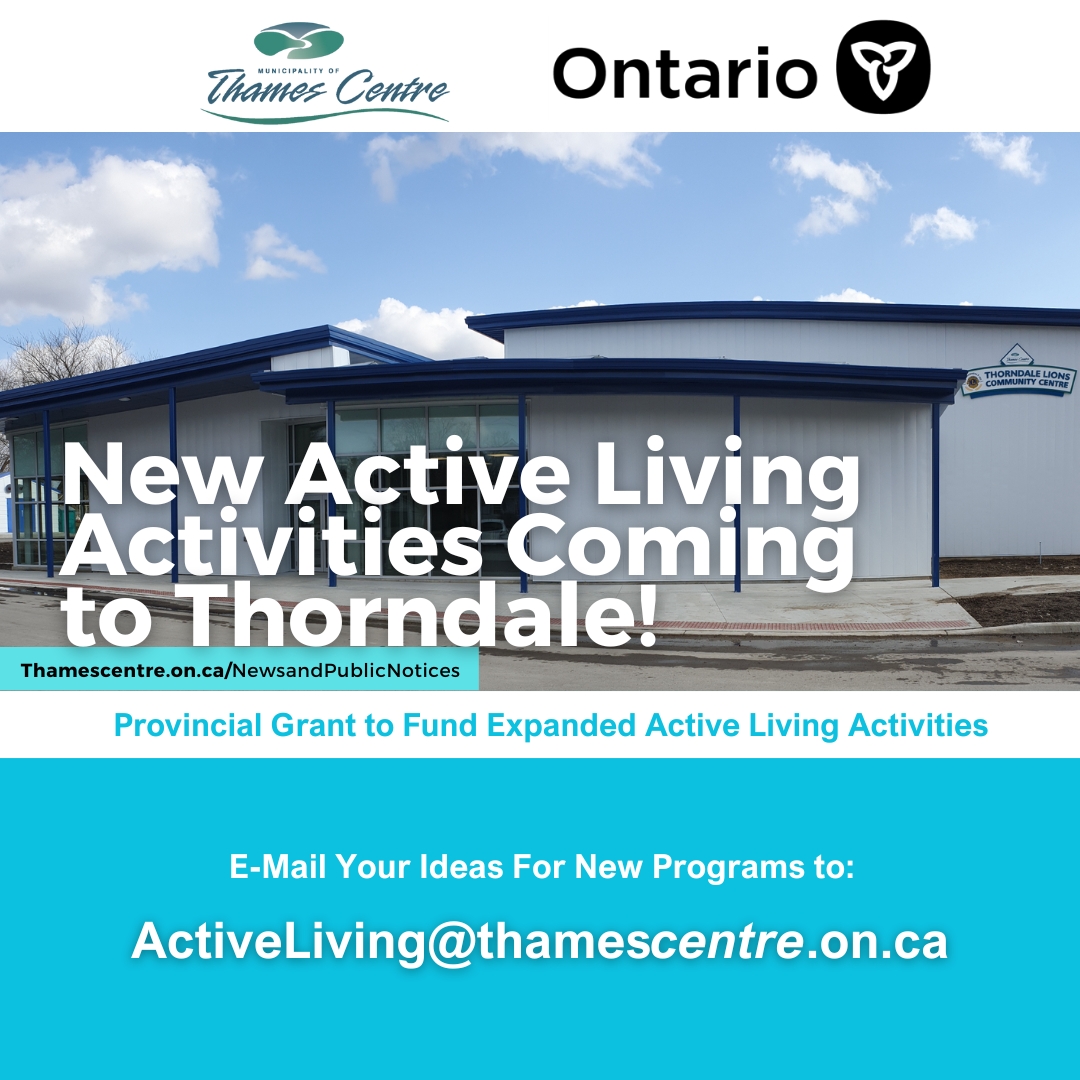 MUNICIPALITY OF
Thames Centre

Ontario

THORNDALE LIONS
COMMUNITY CENTRE

New Active Living Activities Coming to Thorndale!

Thamescentre.on.ca/NewsandPublicNotices

Provincial Grant to Fund Expanded Active Living Activities

E-Mail Your Ideas For New Programs to:

ActiveLiving@thamescentre.on.ca